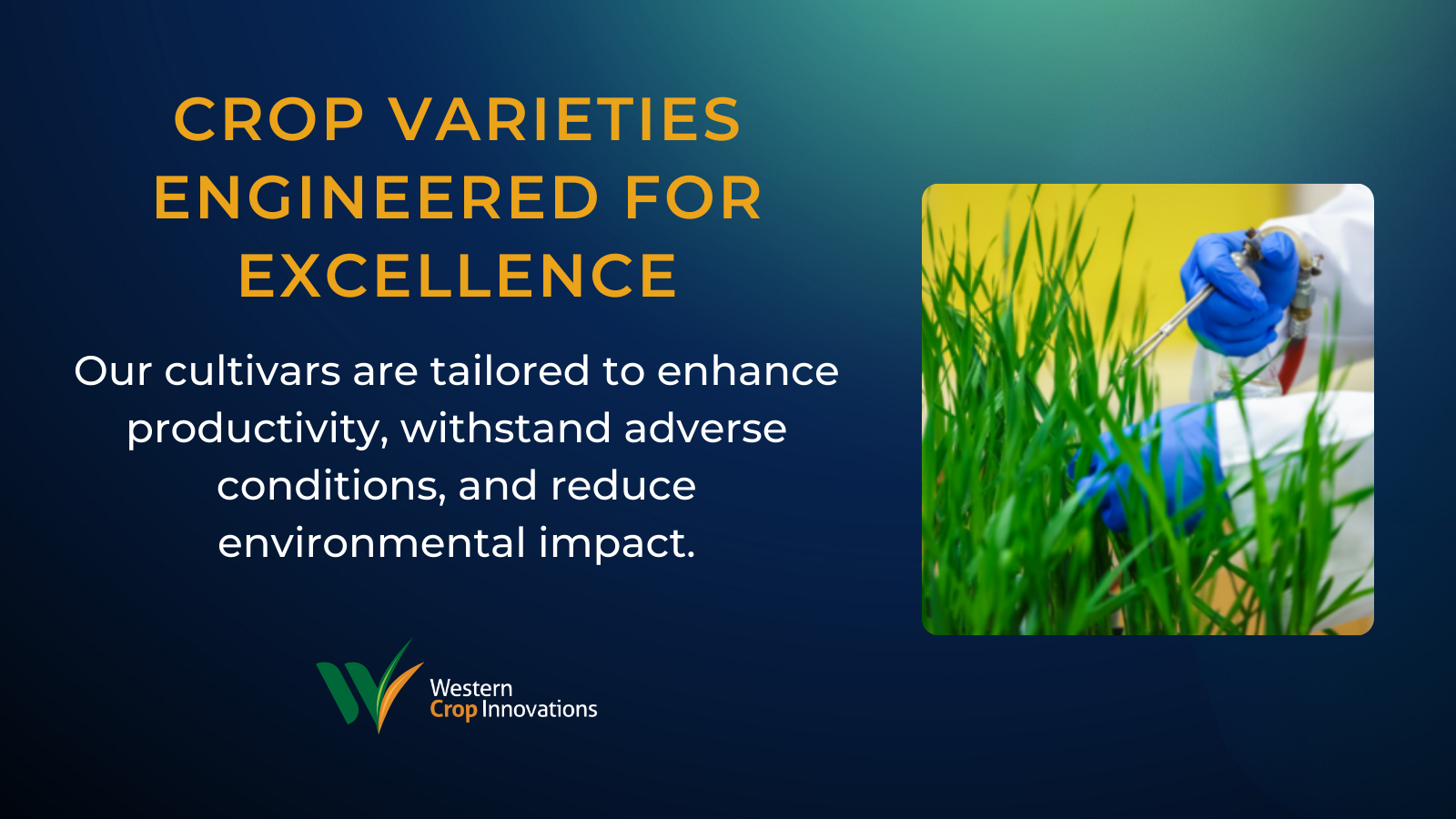 CROP VARIETIES ENGINEERED FOR EXCELLENCE

Our cultivars are tailored to enhance productivity, withstand adverse conditions, and reduce environmental impact.

Western Crop Innovations